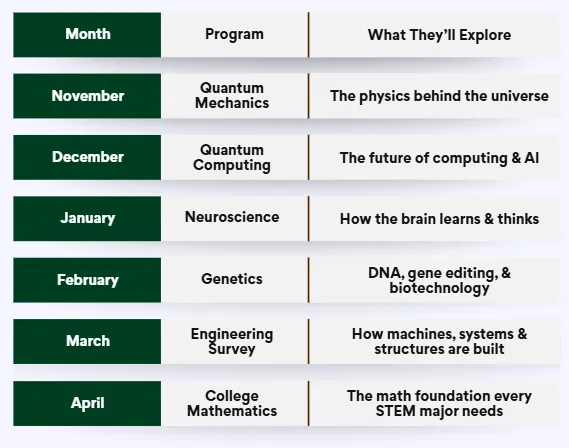 | Month | Program | What They'll Explore |
|---|---|---|
| November | Quantum Mechanics | The physics behind the universe |
| December | Quantum Computing | The future of computing & AI |
| January | Neuroscience | How the brain learns & thinks |
| February | Genetics | DNA, gene editing, & biotechnology |
| March | Engineering Survey | How machines, systems & structures are built |
| April | College Mathematics | The math foundation every STEM major needs |